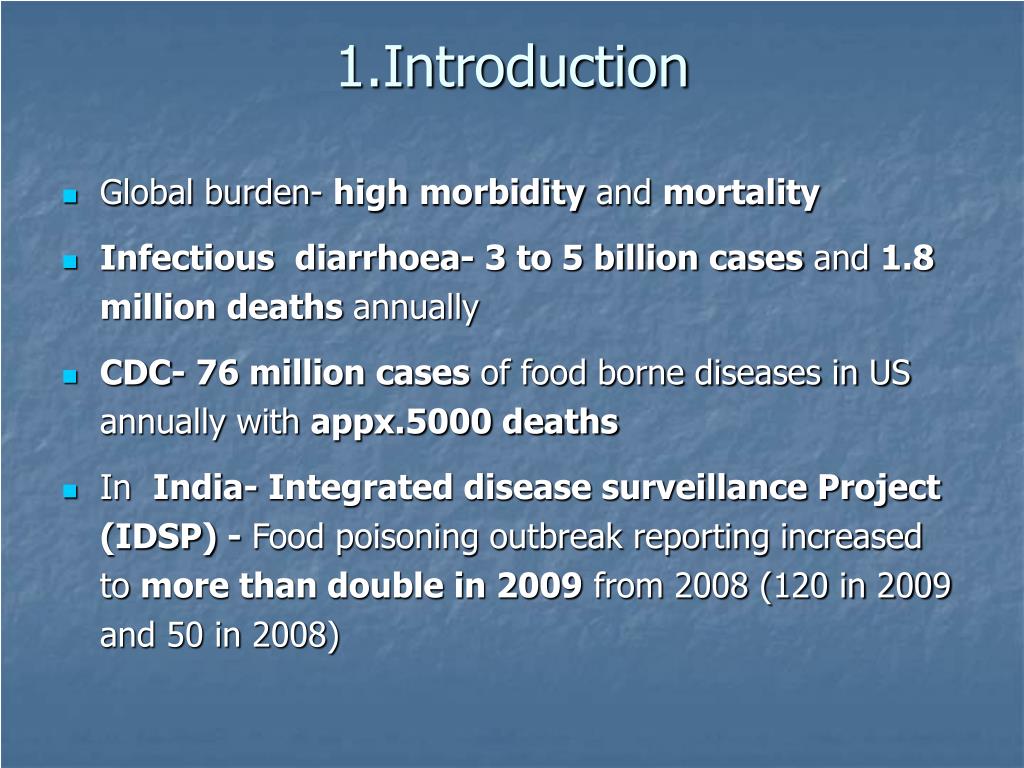 1.Introduction

Global burden- high morbidity and mortality

Infectious diarrhoea- 3 to 5 billion cases and 1.8 million deaths annually

CDC- 76 million cases of food borne diseases in US annually with appx.5000 deaths

In India- Integrated disease surveillance Project (IDSP) - Food poisoning outbreak reporting increased to more than double in 2009 from 2008 (120 in 2009 and 50 in 2008)